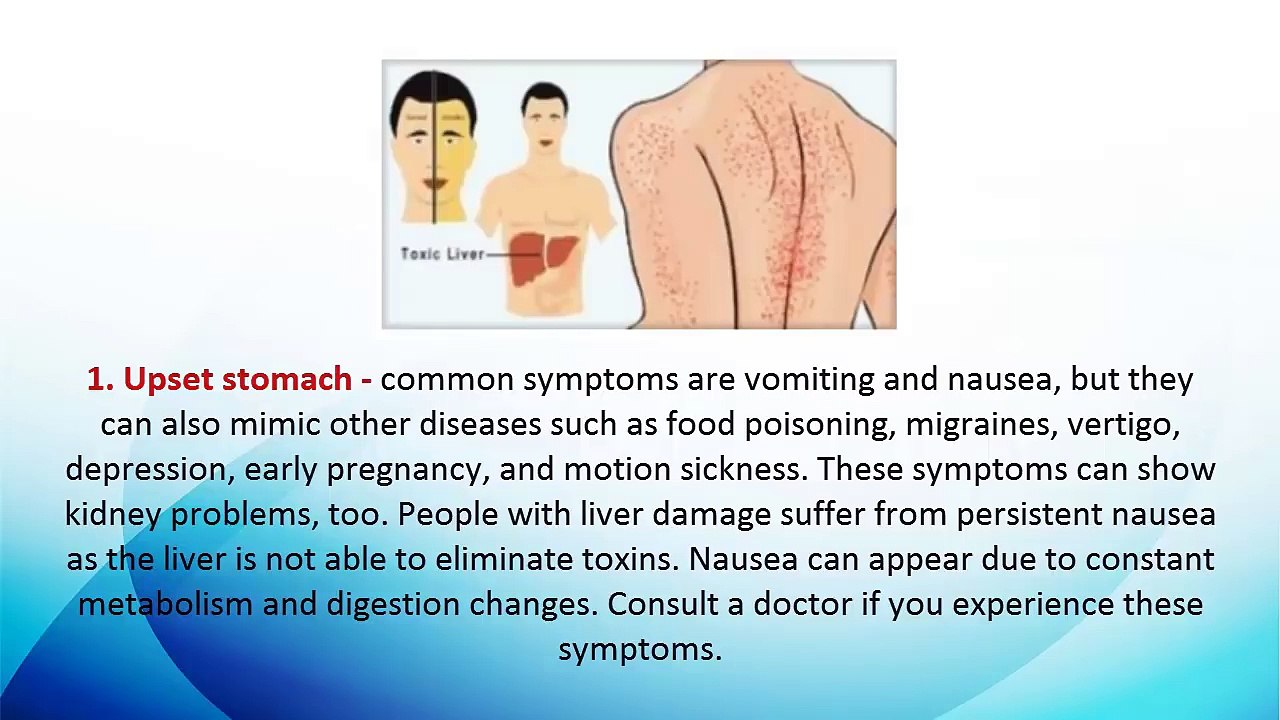 Toxic Liver

1. Upset stomach - common symptoms are vomiting and nausea, but they can also mimic other diseases such as food poisoning, migraines, vertigo, depression, early pregnancy, and motion sickness. These symptoms can show kidney problems, too. People with liver damage suffer from persistent nausea as the liver is not able to eliminate toxins. Nausea can appear due to constant metabolism and digestion changes. Consult a doctor if you experience these symptoms.